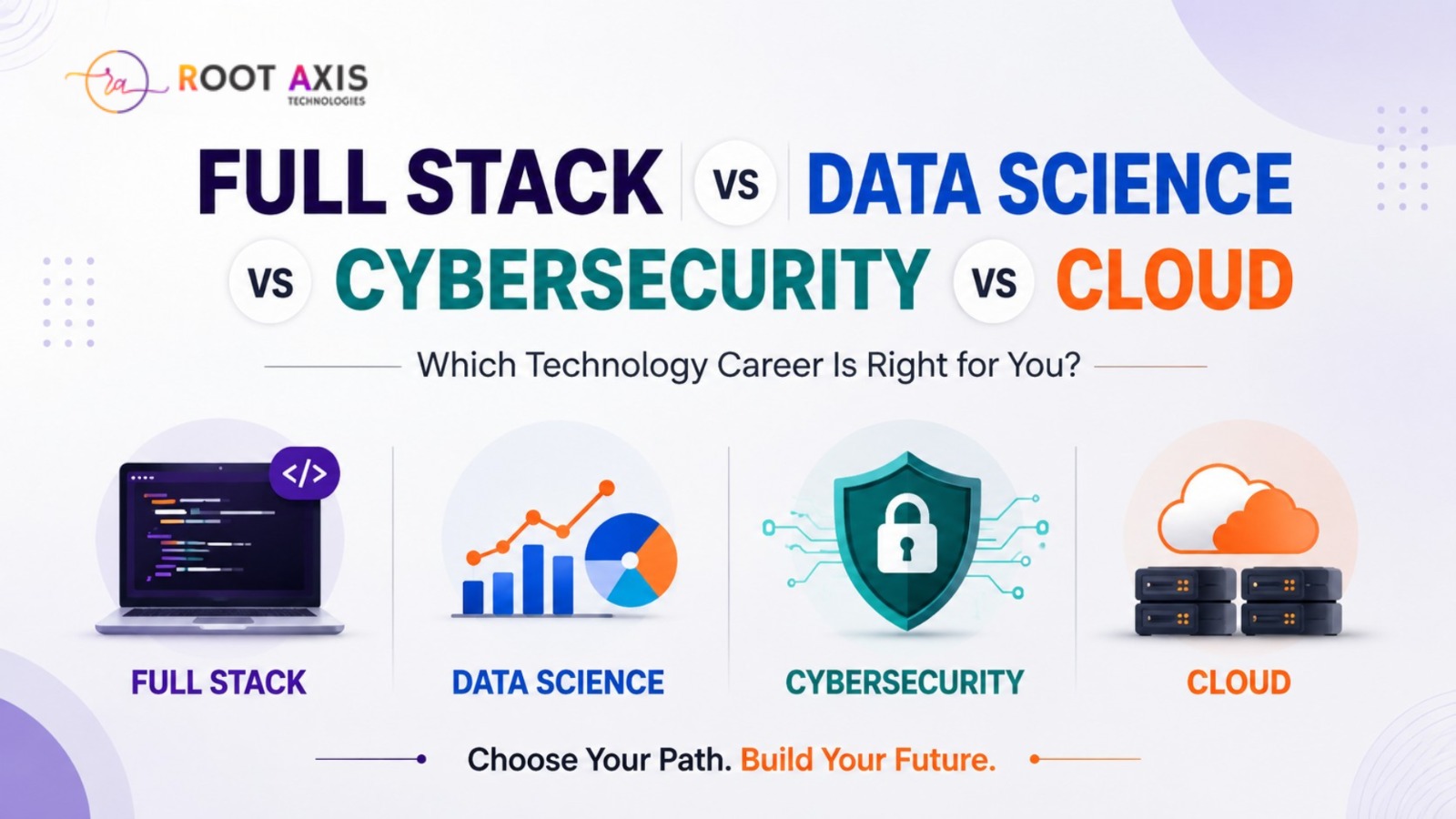 ra ROOT AXIS TECHNOLOGIES

FULL STACK VS DATA SCIENCE VS CYBERSECURITY VS CLOUD

Which Technology Career Is Right for You?

</>

FULL STACK

DATA SCIENCE

CYBERSECURITY

CLOUD

Choose Your Path. Build Your Future.